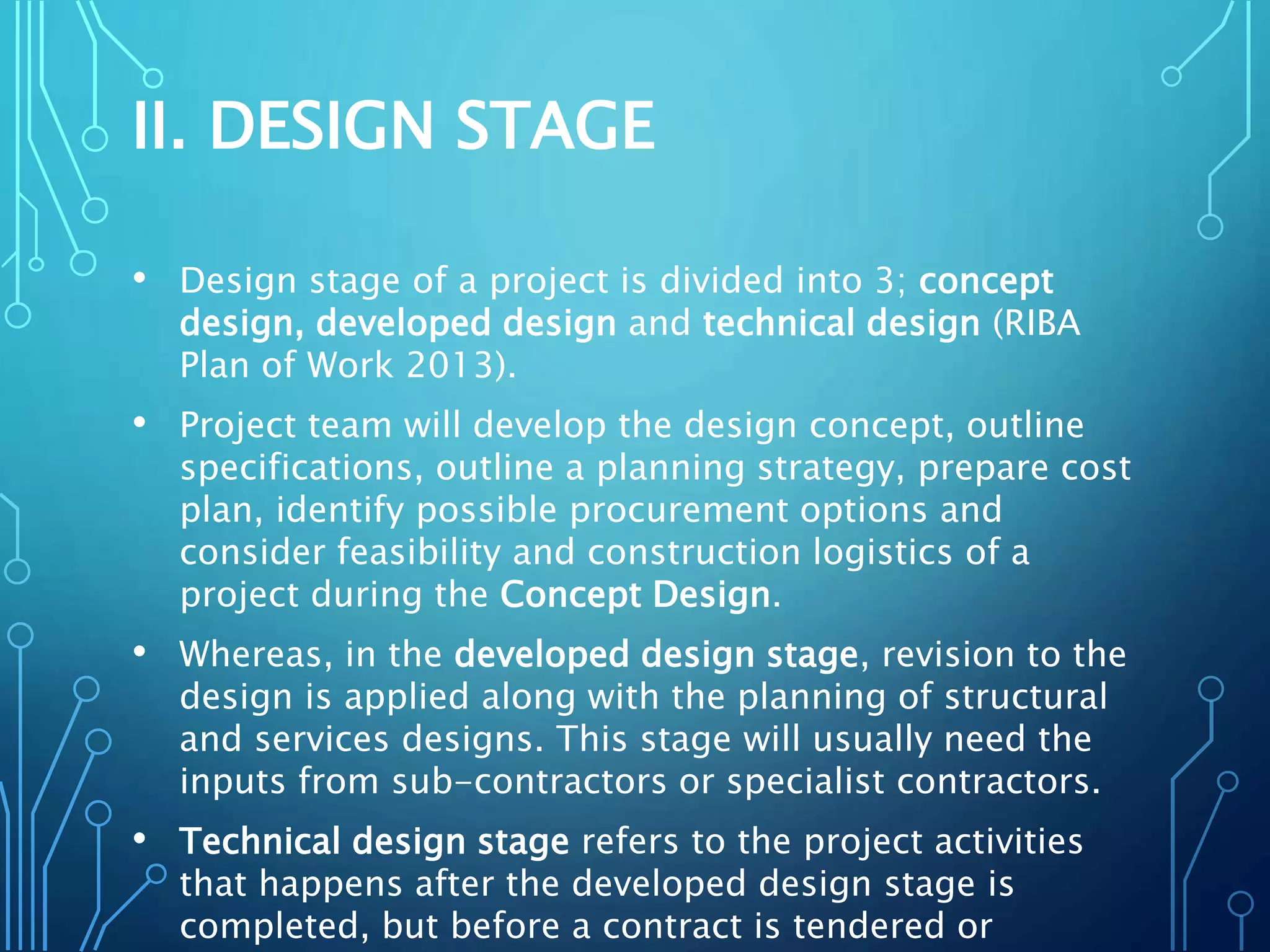 II. DESIGN STAGE

• Design stage of a project is divided into 3; concept design, developed design and technical design (RIBA Plan of Work 2013).

• Project team will develop the design concept, outline specifications, outline a planning strategy, prepare cost plan, identify possible procurement options and consider feasibility and construction logistics of a project during the Concept Design.

• Whereas, in the developed design stage, revision to the design is applied along with the planning of structural and services designs. This stage will usually need the inputs from sub-contractors or specialist contractors.

• Technical design stage refers to the project activities that happens after the developed design stage is completed, but before a contract is tendered or